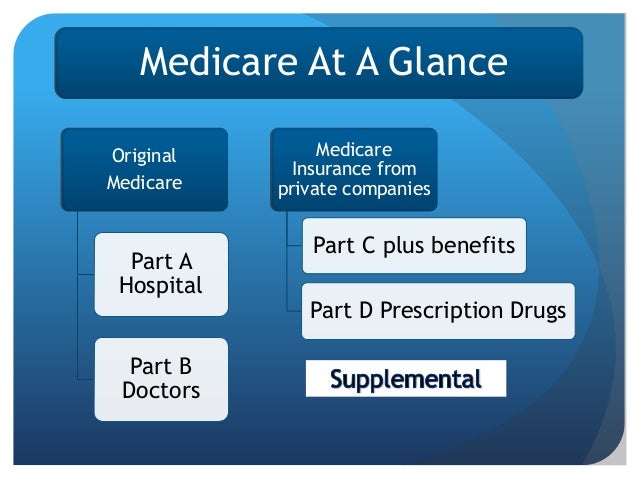 Medicare At A Glance

Original Medicare

Part A Hospital

Part B Doctors

Medicare Insurance from private companies

Part C plus benefits

Part D Prescription Drugs

Supplemental